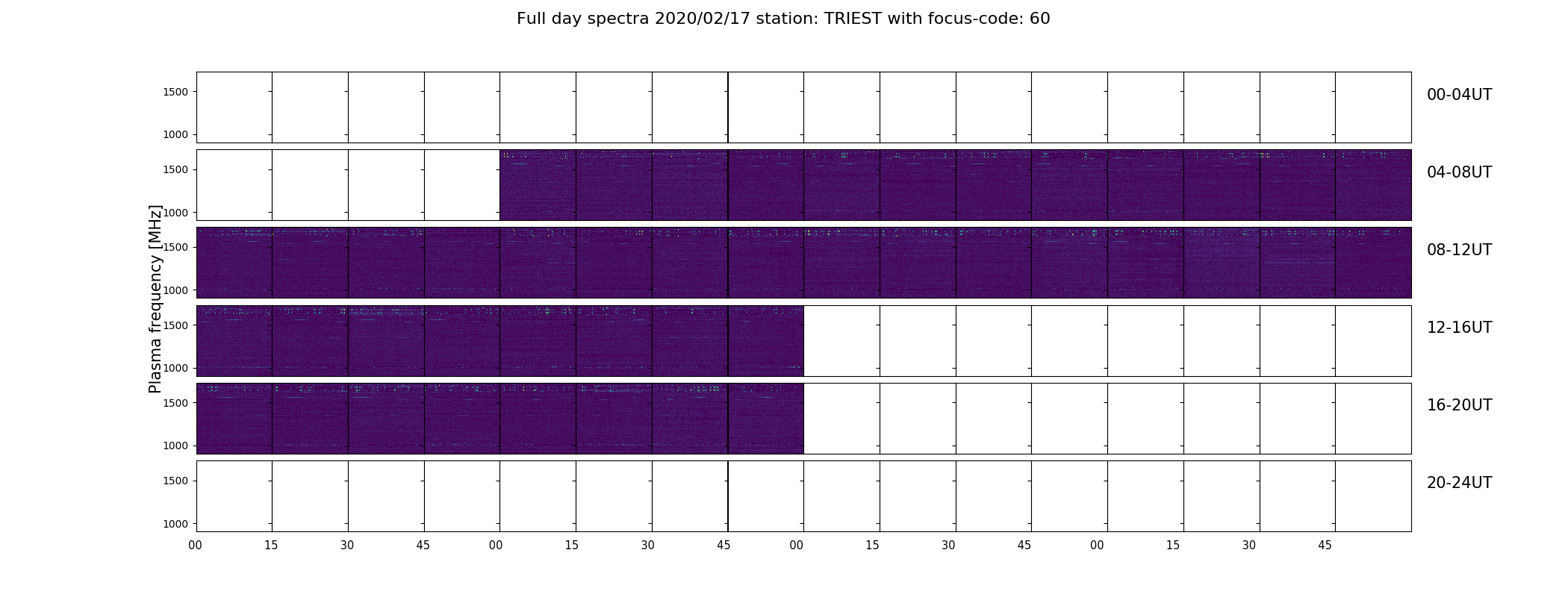 Full day spectra 2020/02/17 station: TRIEST with focus-code: 60

Plasma frequency [MHz]

1500
1000
00-04UT

1500
1000
04-08UT

1500
1000
08-12UT

1500
1000
12-16UT

1500
1000
16-20UT

1500
1000
20-24UT

00 15 30 45 00 15 30 45 00 15 30 45 00 15 30 45